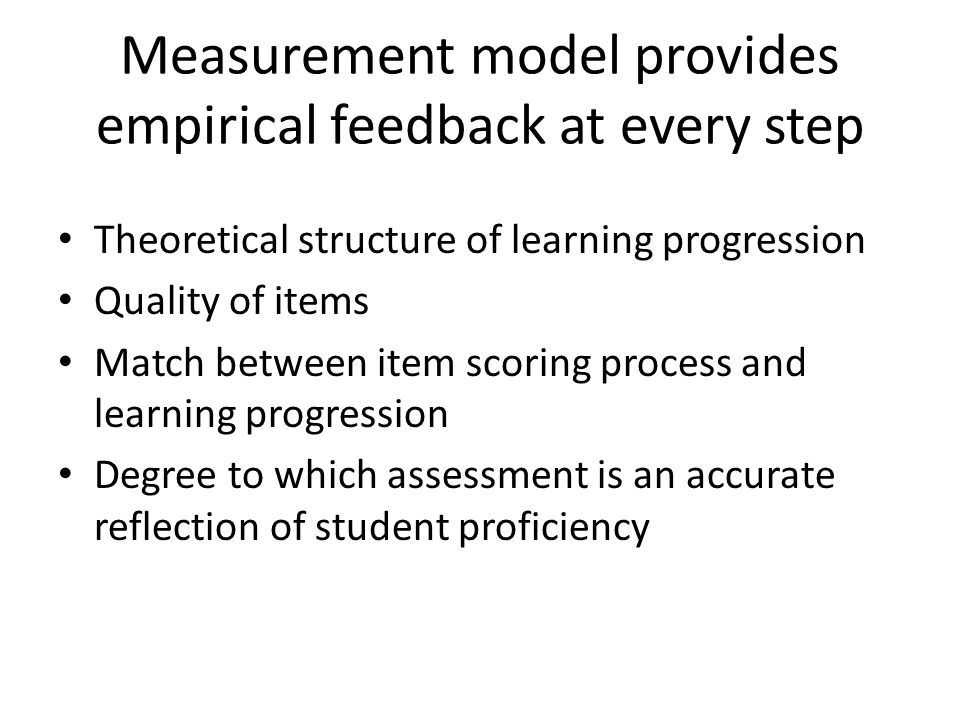 Measurement model provides empirical feedback at every step

• Theoretical structure of learning progression
• Quality of items
• Match between item scoring process and learning progression
• Degree to which assessment is an accurate reflection of student proficiency